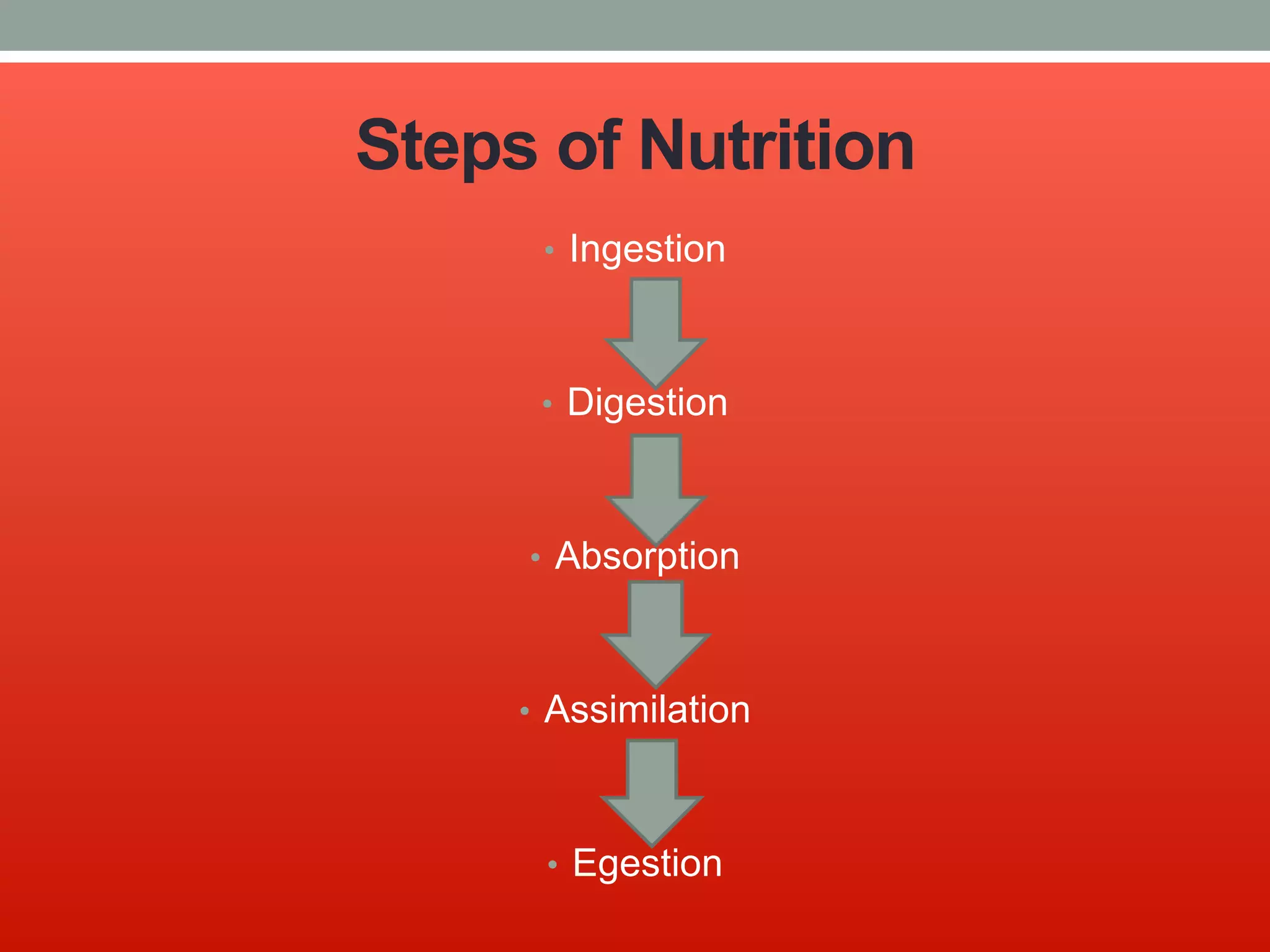 Steps of Nutrition

• Ingestion

• Digestion

• Absorption

• Assimilation

• Egestion